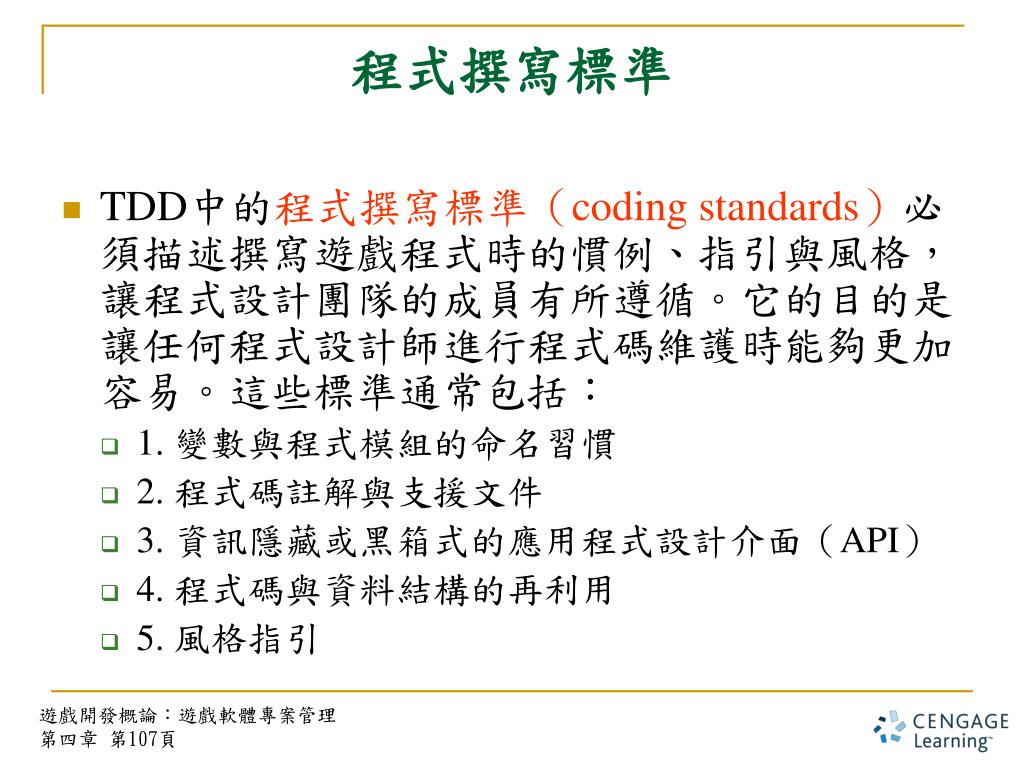 程式撰寫標準

TDD中的程式撰寫標準（coding standards）必須描述撰寫遊戲程式時的慣例、指引與風格，讓程式設計團隊的成員有所遵循。它的目的是讓任何程式設計師進行程式碼維護時能夠更加容易。這些標準通常包括：

1. 變數與程式模組的命名習慣
2. 程式碼註解與支援文件
3. 資訊隱藏或黑箱式的應用程式設計介面（API）
4. 程式碼與資料結構的再利用
5. 風格指引

遊戲開發概論：遊戲軟體專案管理
第四章 第107頁

CENGAGE Learning